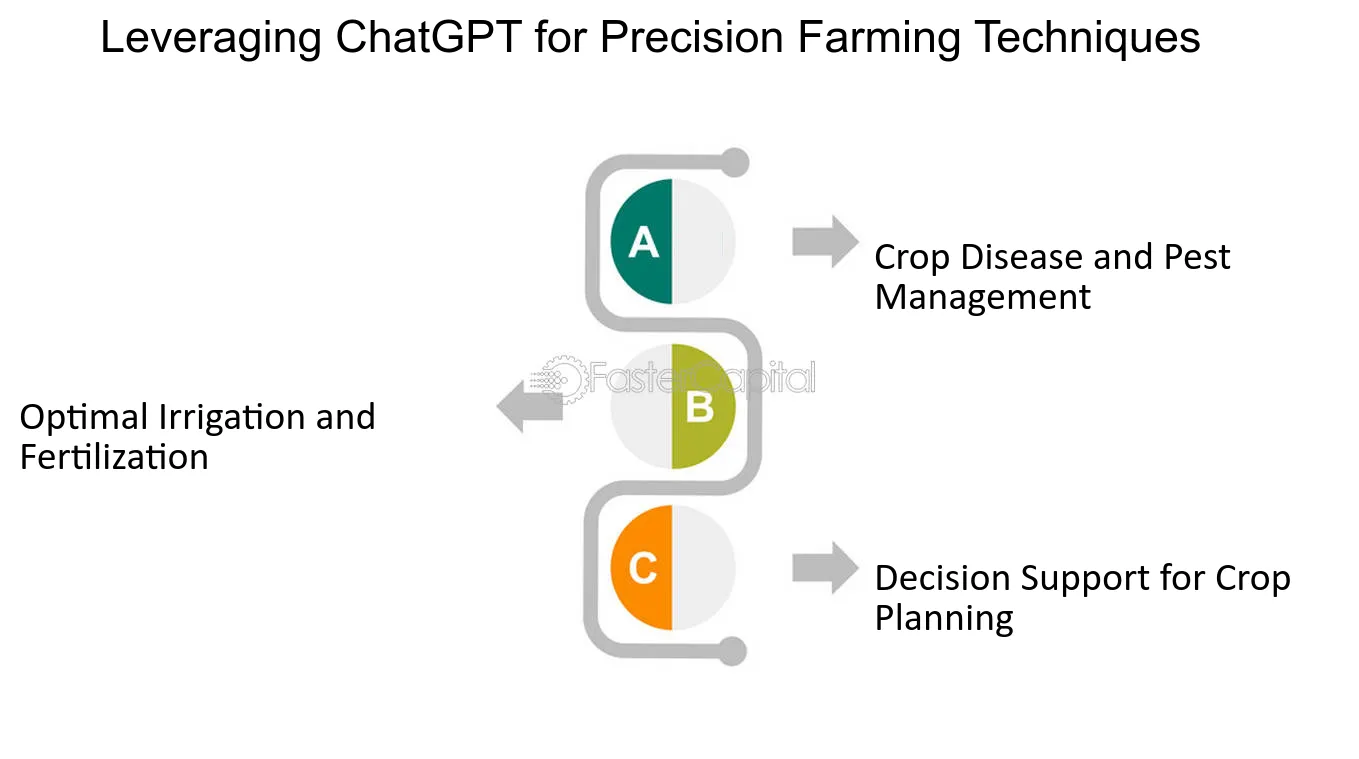 Leveraging ChatGPT for Precision Farming Techniques

A

Crop Disease and Pest Management

FasterCapital

B

Optimal Irrigation and Fertilization

C

Decision Support for Crop Planning